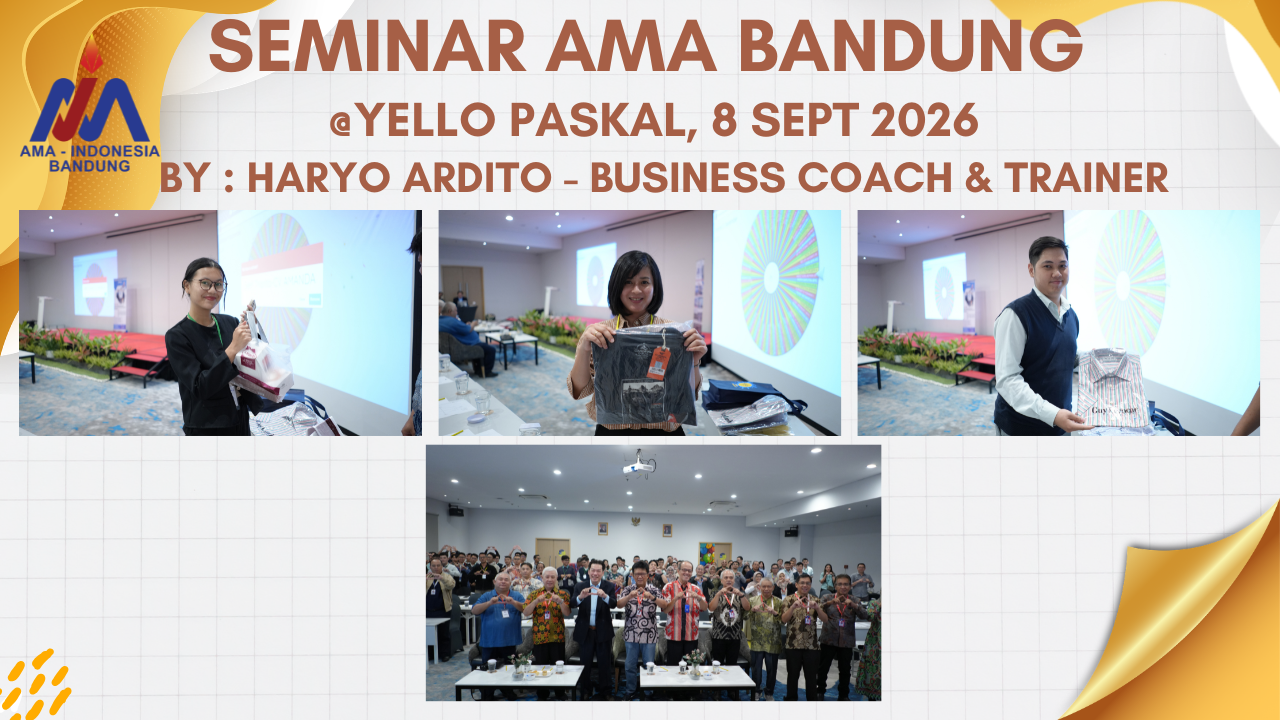 AMA - INDONESIA
BANDUNG

SEMINAR AMA BANDUNG

@YELLO PASKAL, 8 SEPT 2026

BY : HARYO ARDITO - BUSINESS COACH & TRAINER